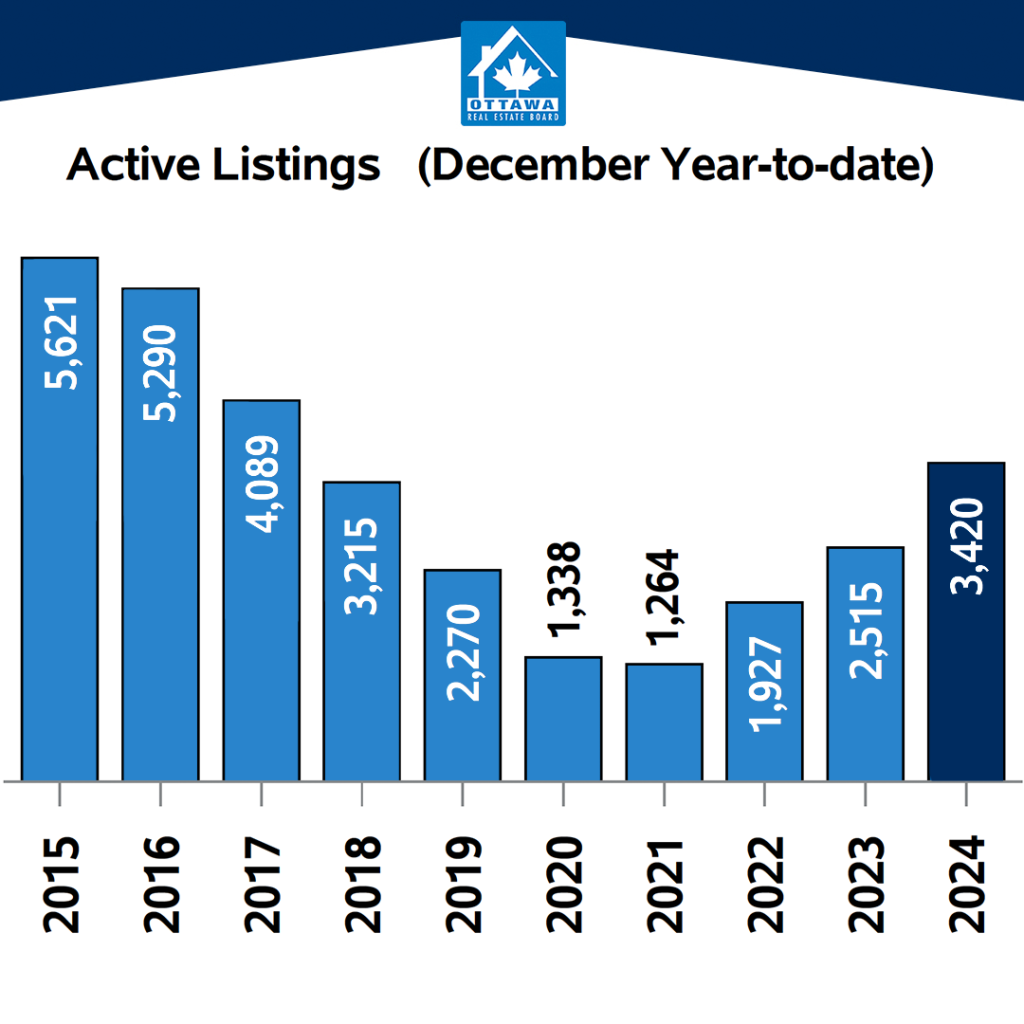 OTTAWA
REAL ESTATE BOARD

Active Listings (December Year-to-date)

5,621
5,290
4,089
3,215
2,270
1,338
1,264
1,927
2,515
3,420

2015
2016
2017
2018
2019
2020
2021
2022
2023
2024